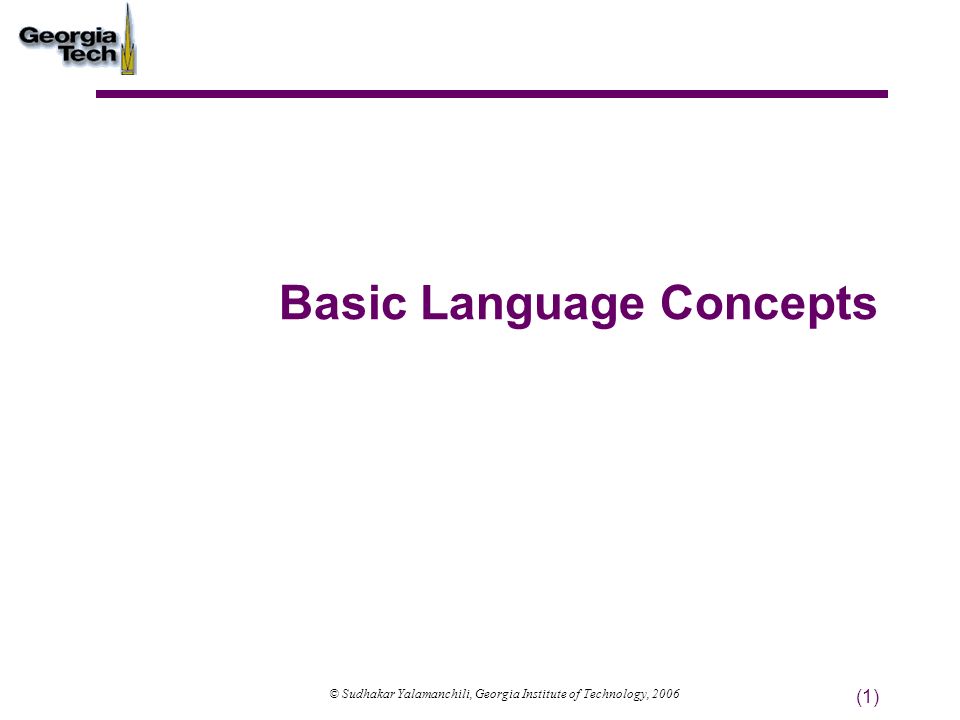 Georgia Tech

Basic Language Concepts

© Sudhakar Yalamanchili, Georgia Institute of Technology, 2006

(1)